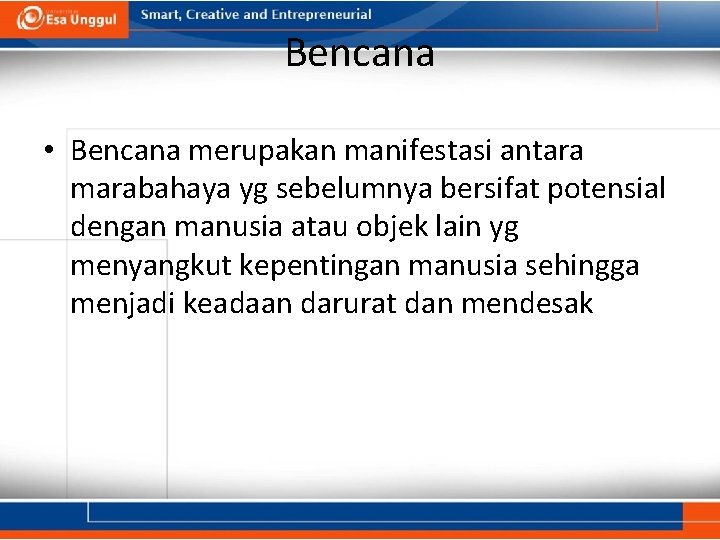 Esa Unggul

Smart, Creative and Entrepreneurial

Bencana

• Bencana merupakan manifestasi antara marabahaya yg sebelumnya bersifat potensial dengan manusia atau objek lain yg menyangkut kepentingan manusia sehingga menjadi keadaan darurat dan mendesak